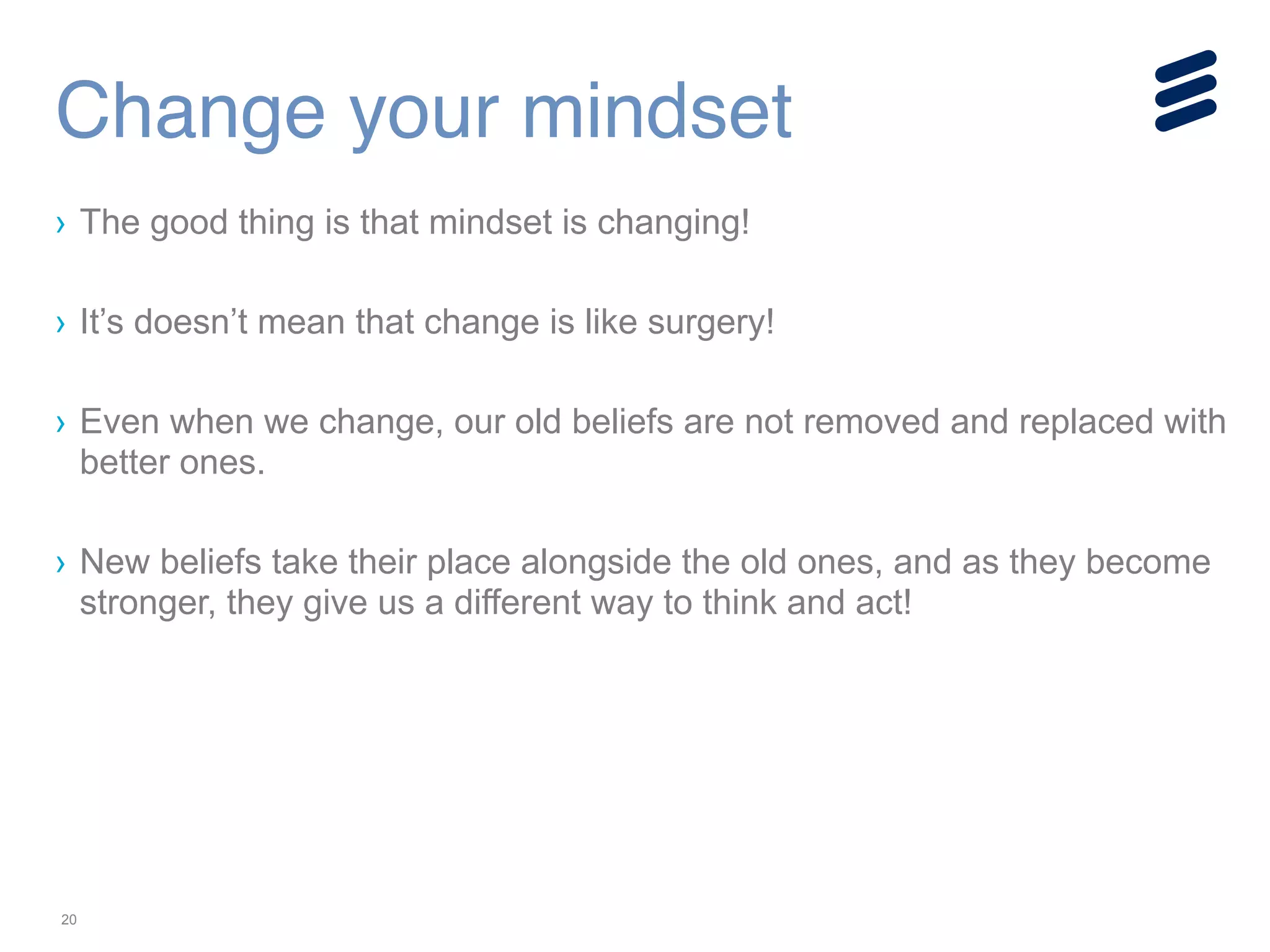 Change your mindset

› The good thing is that mindset is changing!

› It’s doesn’t mean that change is like surgery!

› Even when we change, our old beliefs are not removed and replaced with better ones.

› New beliefs take their place alongside the old ones, and as they become stronger, they give us a different way to think and act!

20